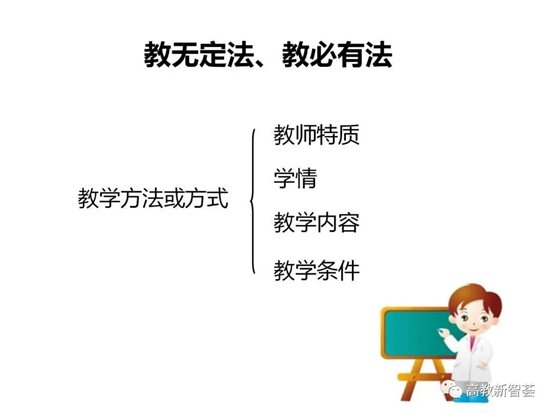 教无定法、教必有法

教学方法或方式

教师特质

学情

教学内容

教学条件

高教新智荟